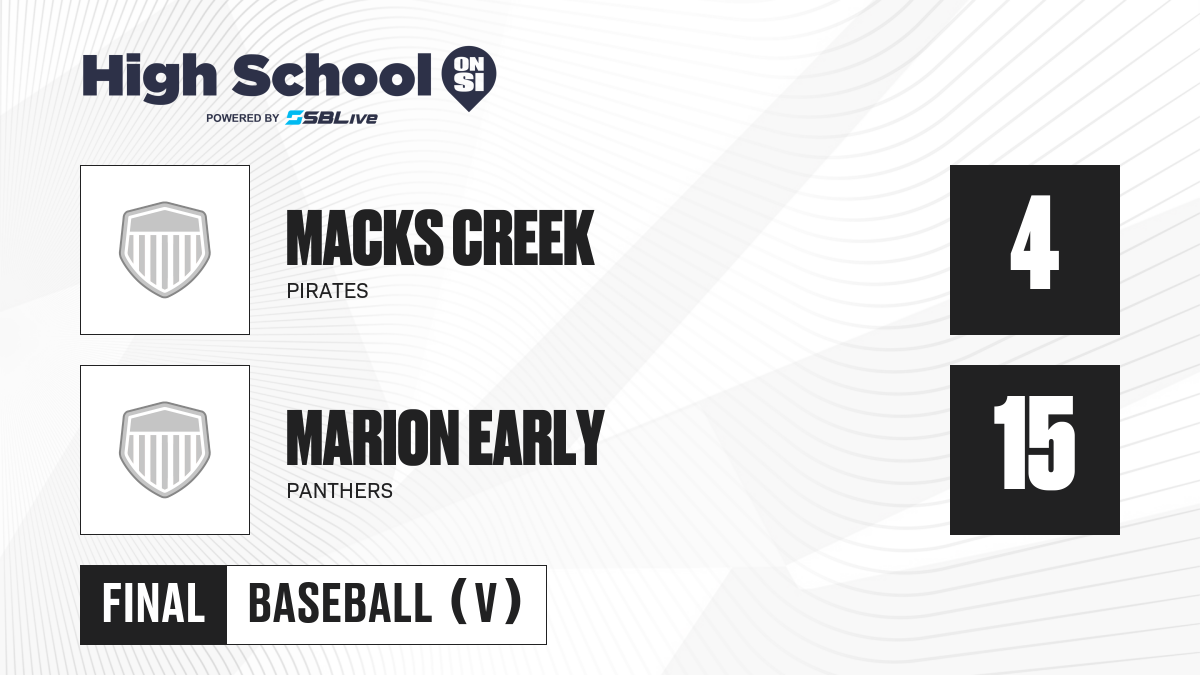 High School ON SI
POWERED BY SBLive

MACKS CREEK
PIRATES
4

MARION EARLY
PANTHERS
15

FINAL BASEBALL (V)